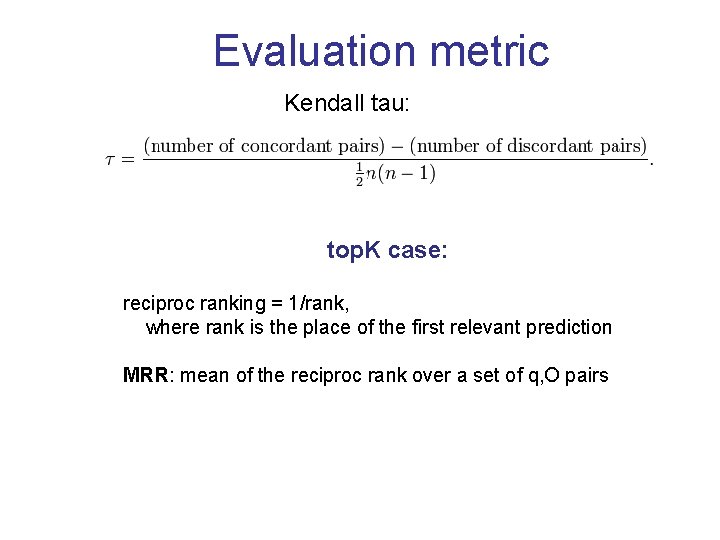 Evaluation metric

Kendall tau:

$\tau = \frac{(\text{number of concordant pairs}) - (\text{number of discordant pairs})}{\frac{1}{2}n(n-1)}.$

topK case:

reciproc ranking = 1/rank,
where rank is the place of the first relevant prediction

MRR: mean of the reciproc rank over a set of q,O pairs